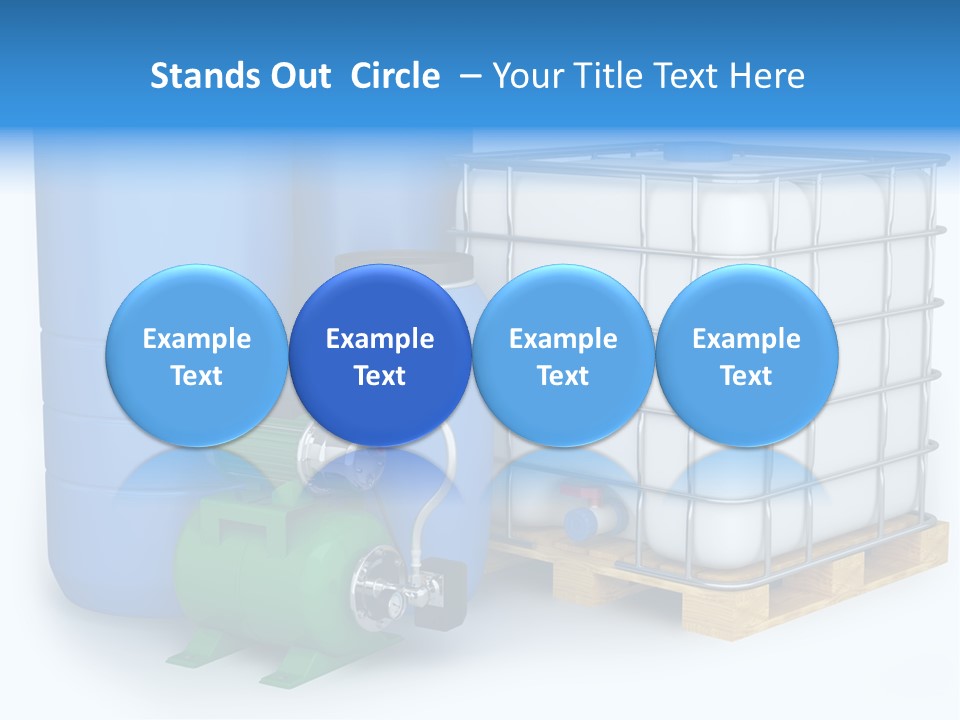 Stands Out Circle – Your Title Text Here

Example Text

Example Text

Example Text

Example Text